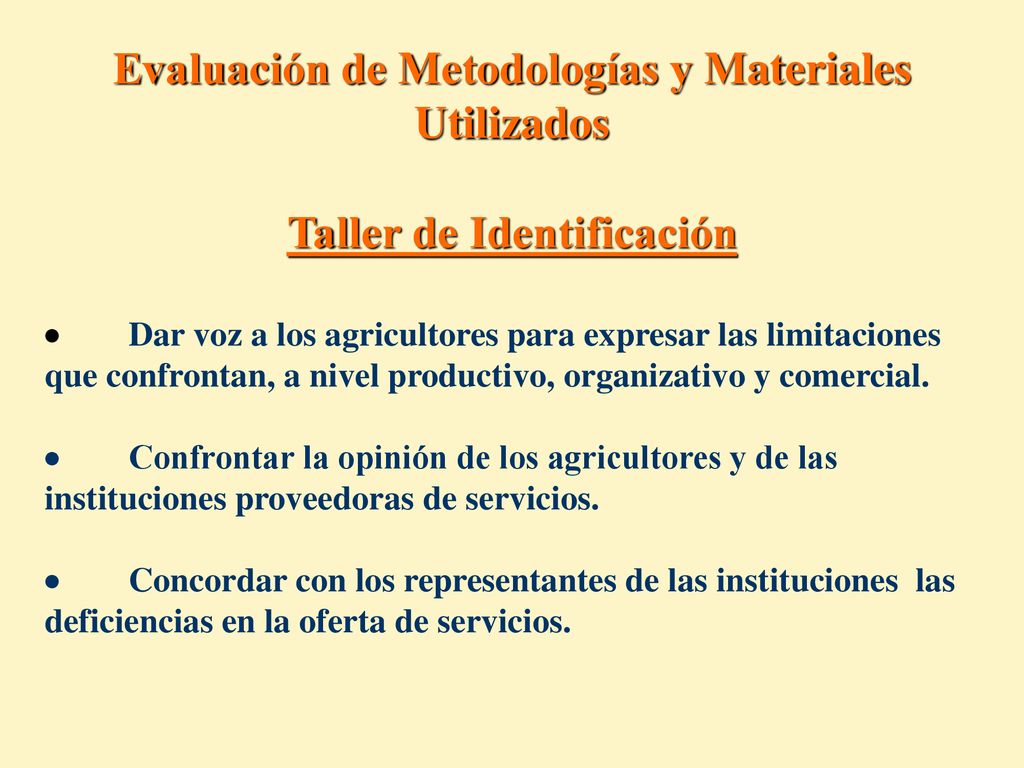 Evaluación de Metodologías y Materiales Utilizados

Taller de Identificación

• Dar voz a los agricultores para expresar las limitaciones que confrontan, a nivel productivo, organizativo y comercial.

• Confrontar la opinión de los agricultores y de las instituciones proveedoras de servicios.

• Concordar con los representantes de las instituciones las deficiencias en la oferta de servicios.